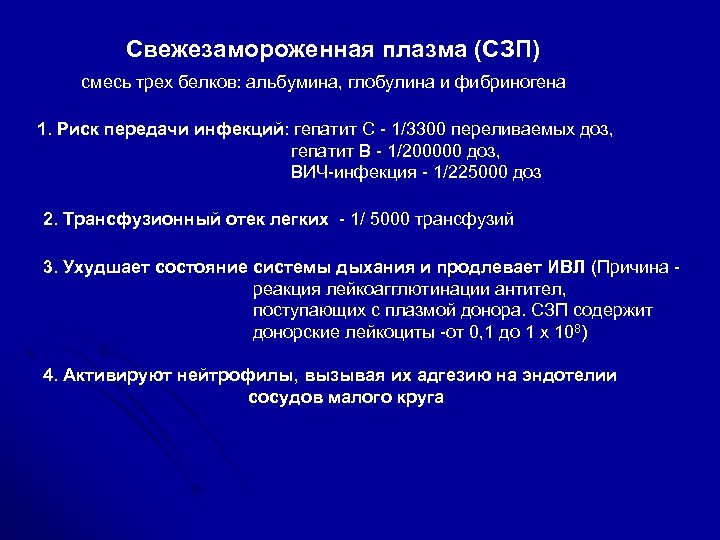 Свежезамороженная плазма (СЗП)

смесь трех белков: альбумина, глобулина и фибриногена

1. Риск передачи инфекций: гепатит С - 1/3300 переливаемых доз,
гепатит В - 1/200000 доз,
ВИЧ-инфекция - 1/225000 доз

2. Трансфузионный отек легких - 1/ 5000 трансфузий

3. Ухудшает состояние системы дыхания и продлевает ИВЛ (Причина - реакция лейкоагглютинации антител, поступающих с плазмой донора. СЗП содержит донорские лейкоциты -от 0,1 до 1 х $10^8$)

4. Активируют нейтрофилы, вызывая их адгезию на эндотелии сосудов малого круга